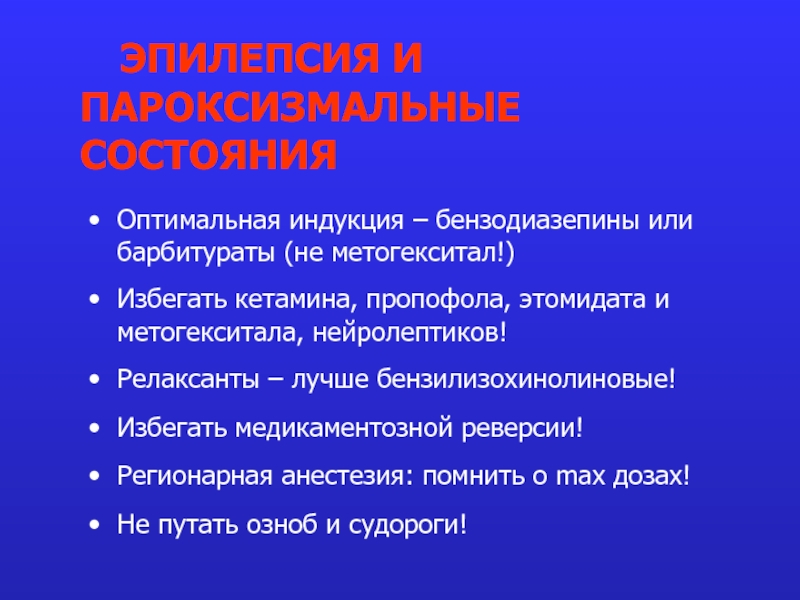 ЭПИЛЕПСИЯ И ПАРОКСИЗМАЛЬНЫЕ СОСТОЯНИЯ

• Оптимальная индукция – бензодиазепины или барбитураты (не метогекситал!)

• Избегать кетамина, пропофола, этомидата и метогекситала, нейролептиков!

• Релаксанты – лучше бензилизохинолиновые!

• Избегать медикаментозной реверсии!

• Регионарная анестезия: помнить о max дозах!

• Не путать озноб и судороги!